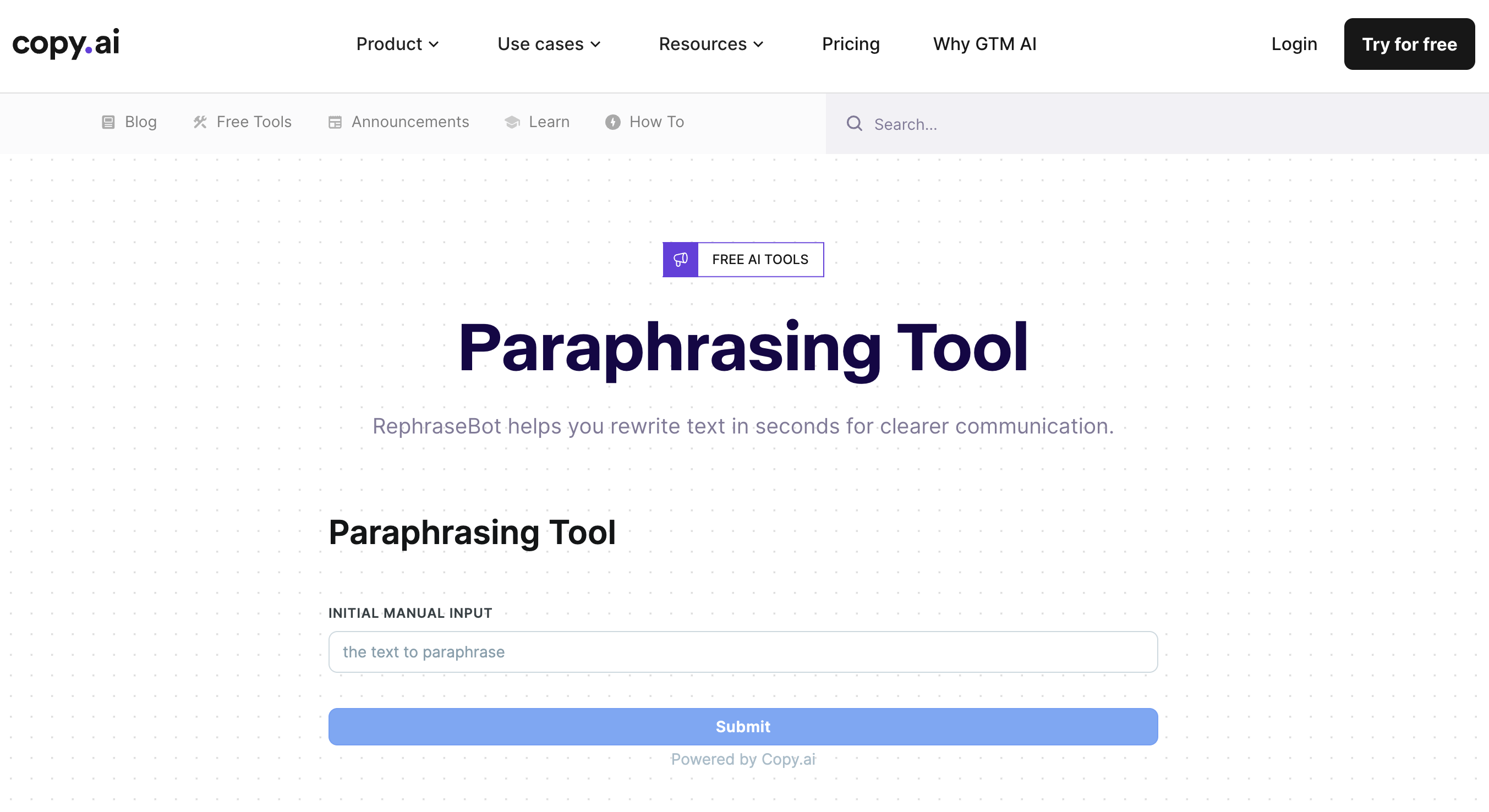 copy.ai

Product Use cases Resources Pricing Why GTM AI Login Try for free

Blog Free Tools Announcements Learn How To

Search...

FREE AI TOOLS

Paraphrasing Tool

RephraseBot helps you rewrite text in seconds for clearer communication.

Paraphrasing Tool

INITIAL MANUAL INPUT

the text to paraphrase

Submit

Powered by Copy.ai